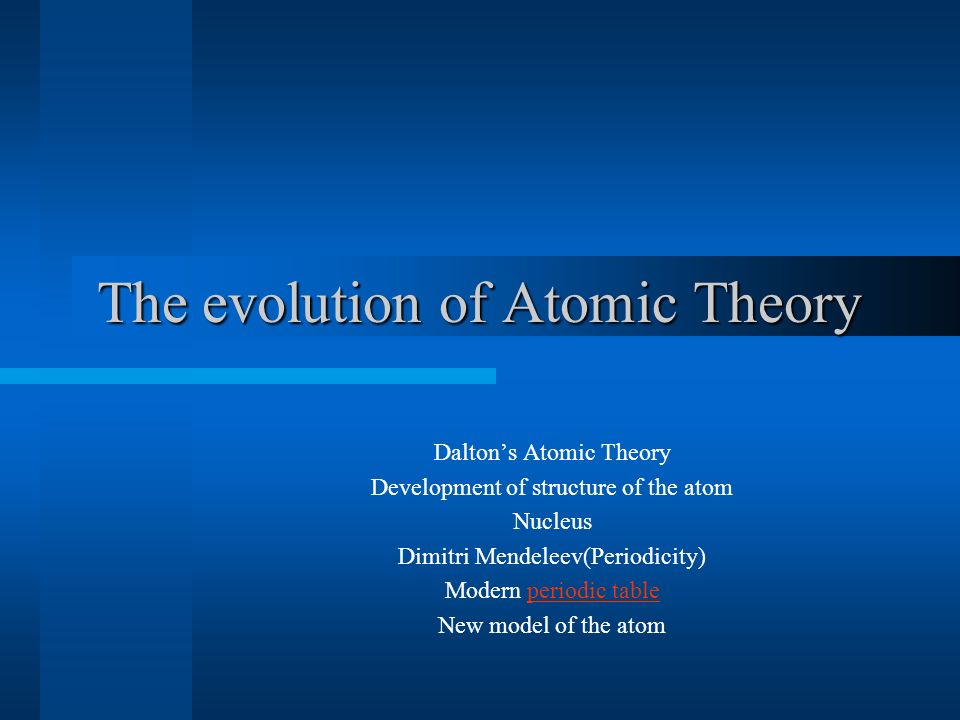 The evolution of Atomic Theory

Dalton’s Atomic Theory
Development of structure of the atom
Nucleus
Dimitri Mendeleev(Periodicity)
Modern periodic table
New model of the atom